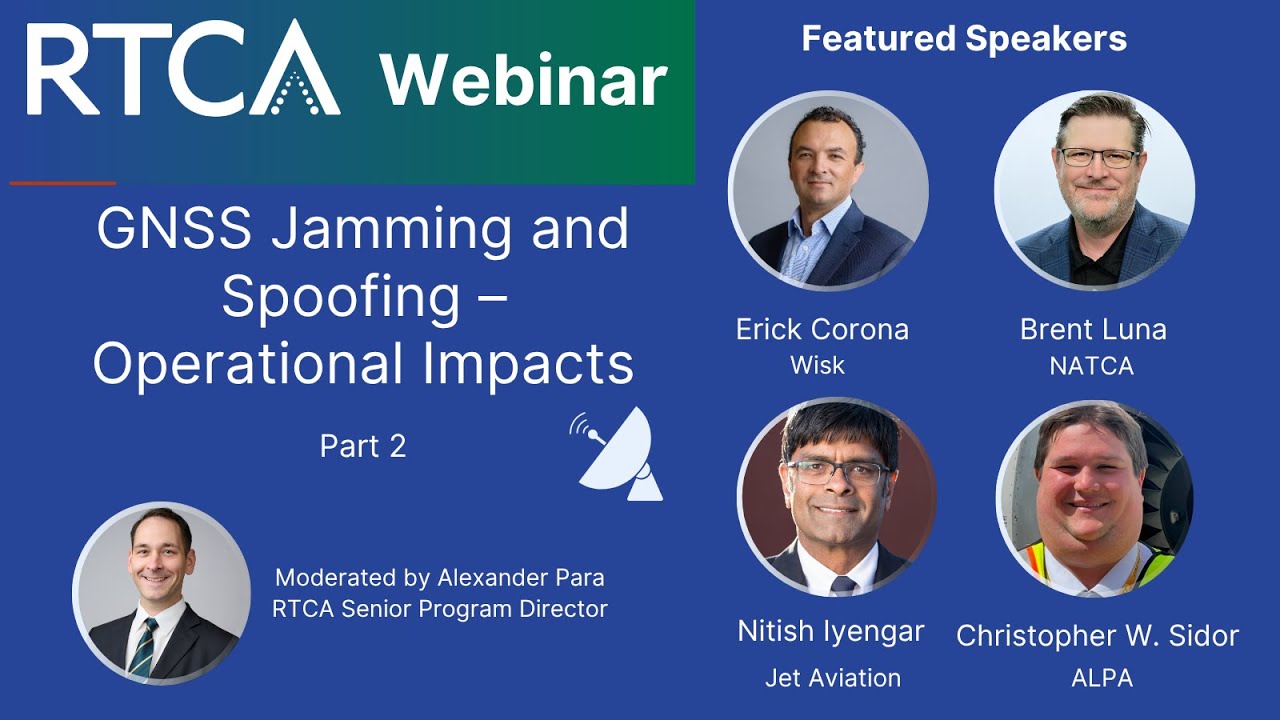 RTCA Webinar

GNSS Jamming and Spoofing – Operational Impacts

Part 2

Moderated by Alexander Para
RTCA Senior Program Director

Featured Speakers

Erick Corona
Wisk

Brent Luna
NATCA

Nitish Iyengar
Jet Aviation

Christopher W. Sidor
ALPA